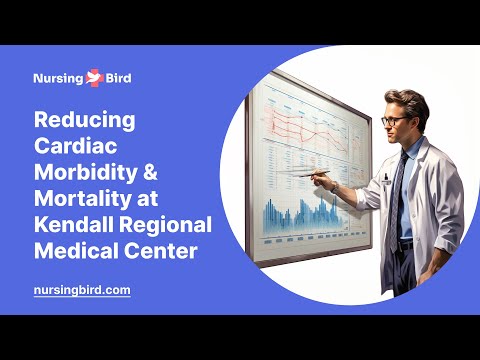 Nursing Bird

Reducing Cardiac Morbidity & Mortality at Kendall Regional Medical Center

nursingbird.com